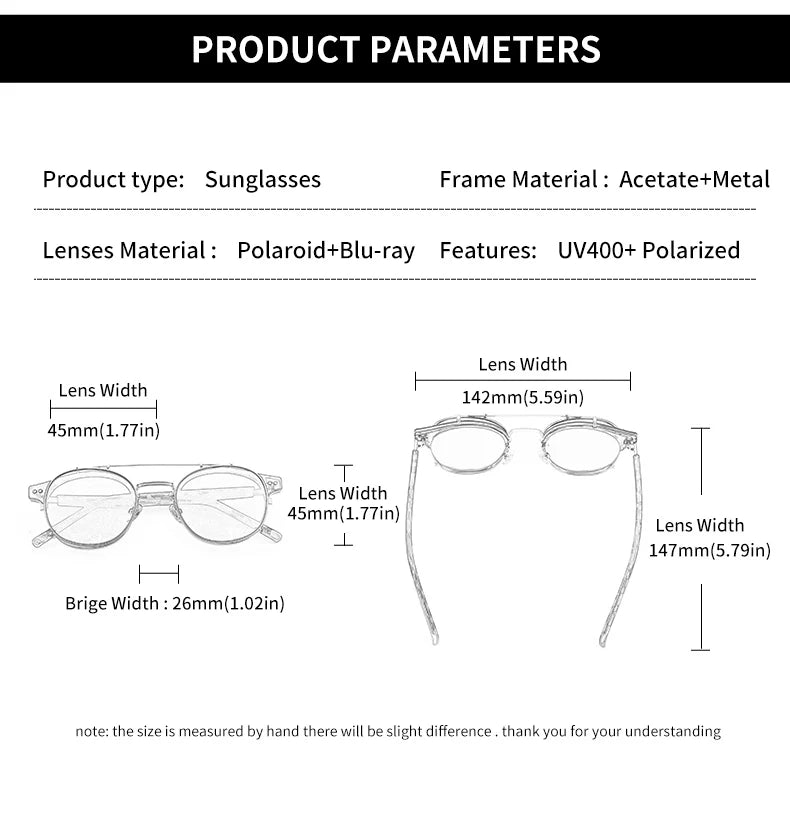 PRODUCT PARAMETERS

Product type: Sunglasses

Frame Material : Acetate+Metal

Lenses Material : Polaroid+Blu-ray

Features: UV400+ Polarized

Lens Width
45mm(1.77in)

Lens Width
45mm(1.77in)

Brige Width : 26mm(1.02in)

Lens Width
142mm(5.59in)

Lens Width
147mm(5.79in)

note: the size is measured by hand there will be slight difference . thank you for your understanding